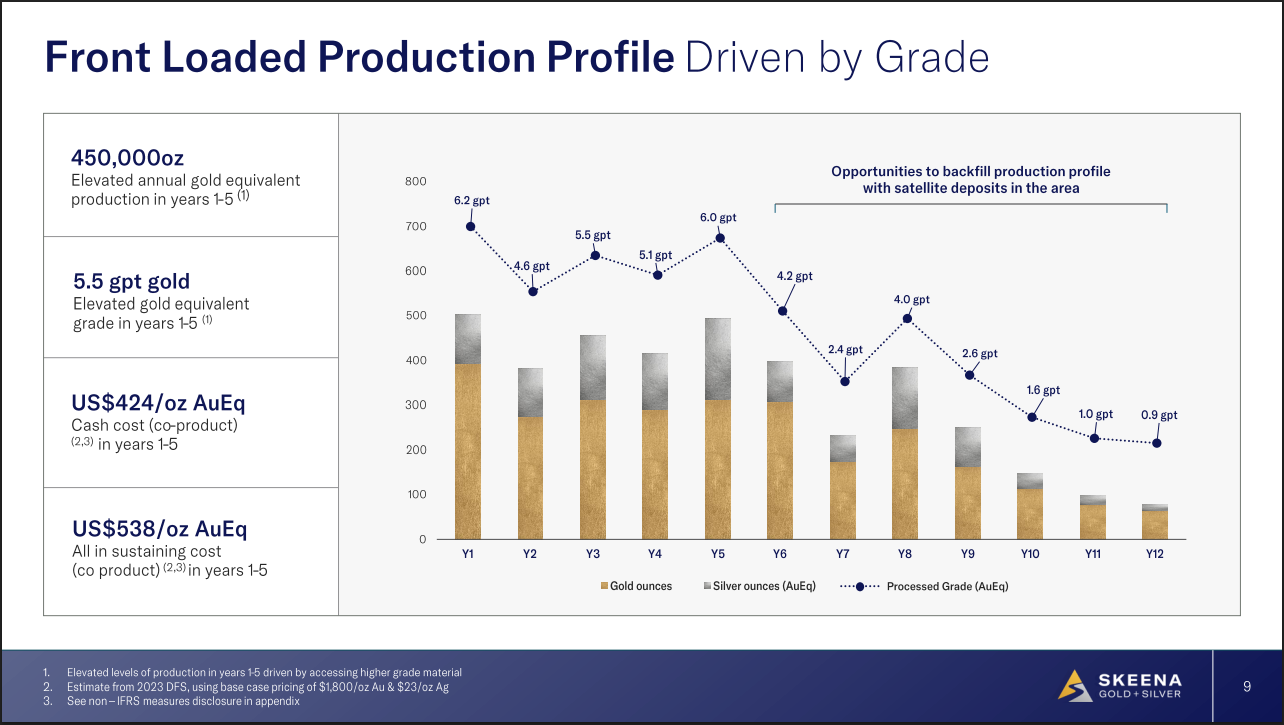 Front Loaded Production Profile Driven by Grade

450,000oz
Elevated annual gold equivalent production in years 1-5 $^{(1)}$

5.5 gpt gold
Elevated gold equivalent grade in years 1-5 $^{(1)}$

US$424/oz AuEq
Cash cost (co-product) $^{(2,3)}$ in years 1-5

US$538/oz AuEq
All in sustaining cost (co product) $^{(2,3)}$ in years 1-5

Opportunities to backfill production profile with satellite deposits in the area

800
700
600
500
400
300
200
100
0

6.2 gpt
4.6 gpt
5.5 gpt
5.1 gpt
6.0 gpt
4.2 gpt
2.4 gpt
4.0 gpt
2.6 gpt
1.6 gpt
1.0 gpt
0.9 gpt

Y1 Y2 Y3 Y4 Y5 Y6 Y7 Y8 Y9 Y10 Y11 Y12

Gold ounces
Silver ounces (AuEq)
Processed Grade (AuEq)

1. Elevated levels of production in years 1-5 driven by accessing higher grade material
2. Estimate from 2023 DFS, using base case pricing of $1,800/oz Au & $23/oz Ag
3. See non – IFRS measures disclosure in appendix

SKEENA
GOLD + SILVER

9